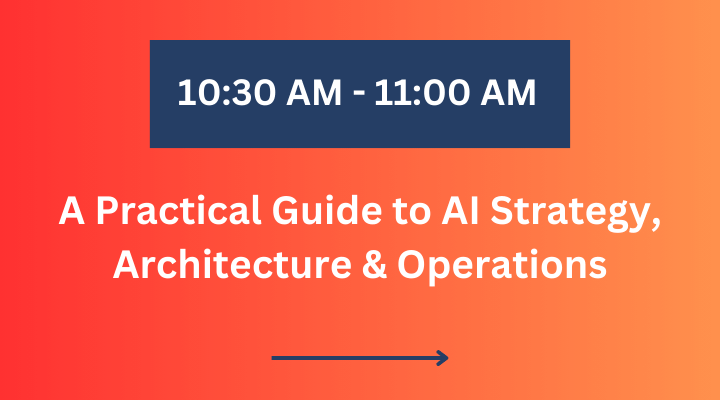 10:30 AM - 11:00 AM

A Practical Guide to AI Strategy, Architecture & Operations